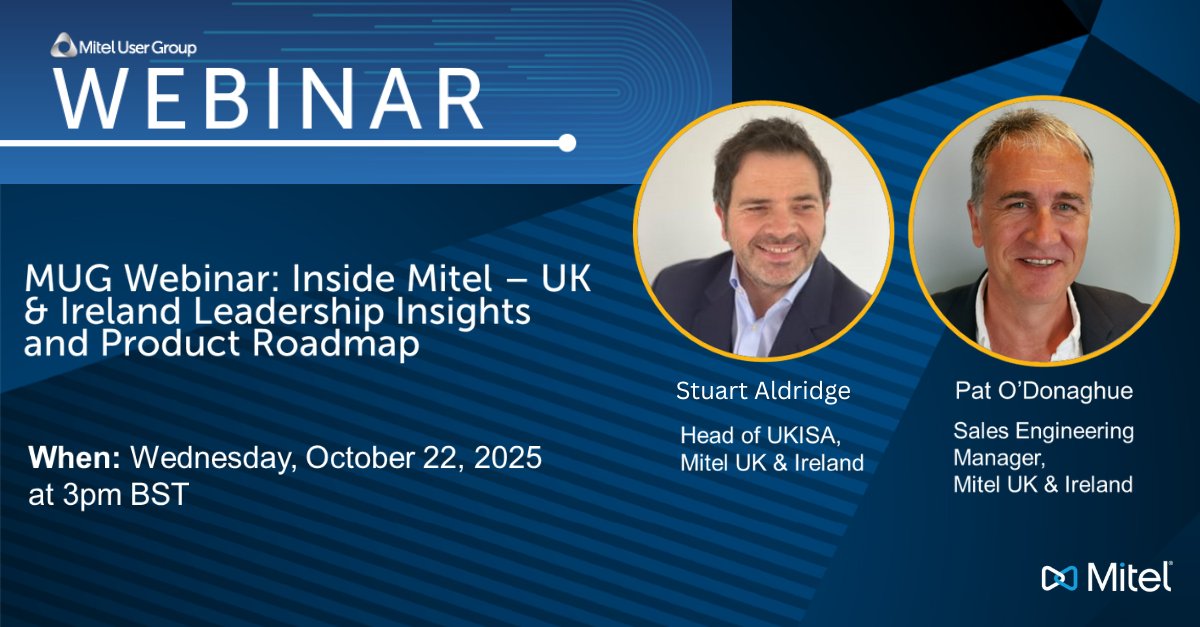 Mitel User Group
WEBINAR

MUG Webinar: Inside Mitel – UK & Ireland Leadership Insights and Product Roadmap

When: Wednesday, October 22, 2025 at 3pm BST

Stuart Aldridge

Head of UKISA, Mitel UK & Ireland

Pat O'Donaghue

Sales Engineering Manager, Mitel UK & Ireland

Mitel